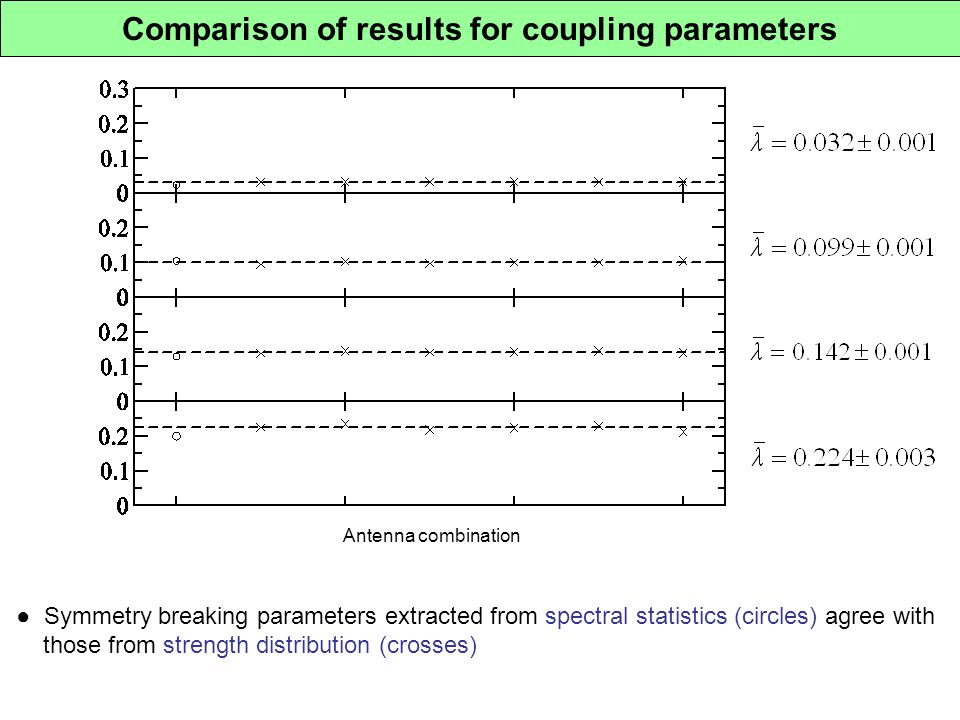 Comparison of results for coupling parameters

0.3
0.2
0.1
0
0.2
0.1
0
0.2
0.1
0
0.2
0.1
0

$\bar{\lambda} = 0.032 \pm 0.001$

$\bar{\lambda} = 0.099 \pm 0.001$

$\bar{\lambda} = 0.142 \pm 0.001$

$\bar{\lambda} = 0.224 \pm 0.003$

Antenna combination

● Symmetry breaking parameters extracted from spectral statistics (circles) agree with those from strength distribution (crosses)